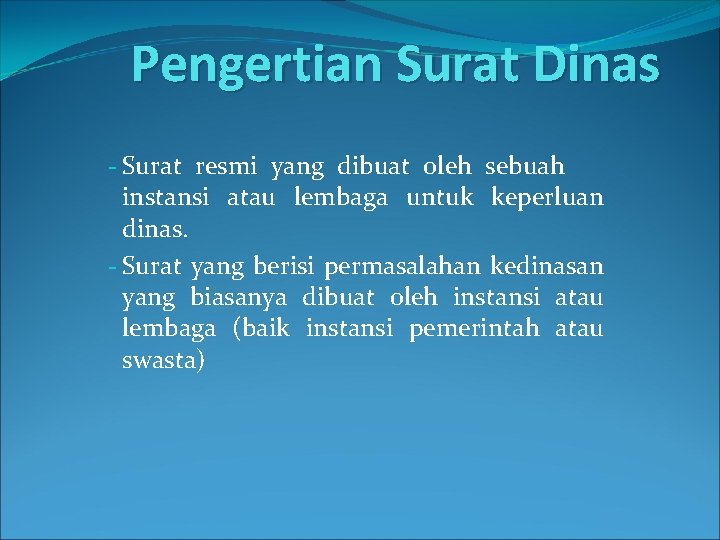 Pengertian Surat Dinas

- Surat resmi yang dibuat oleh sebuah instansi atau lembaga untuk keperluan dinas.

- Surat yang berisi permasalahan kedinasan yang biasanya dibuat oleh instansi atau lembaga (baik instansi pemerintah atau swasta)